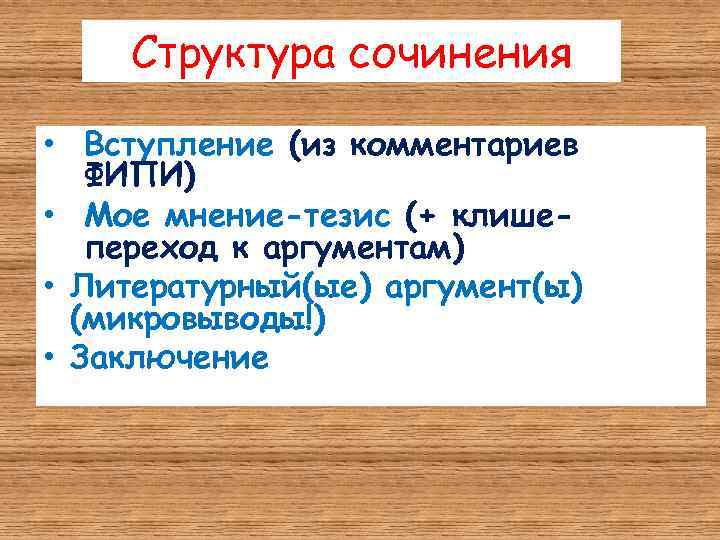 Структура сочинения

• Вступление (из комментариев ФИПИ)
• Мое мнение-тезис (+ клише-переход к аргументам)
• Литературный(ые) аргумент(ы) (микровыводы!)
• Заключение